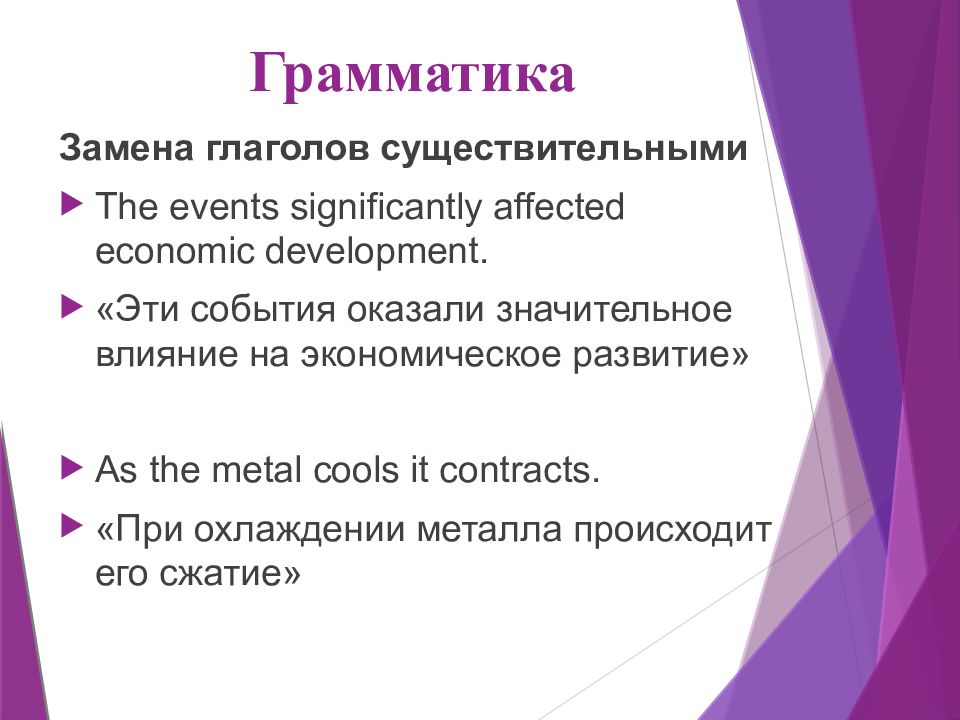 Грамматика

Замена глаголов существительными

The events significantly affected economic development.

«Эти события оказали значительное влияние на экономическое развитие»

As the metal cools it contracts.

«При охлаждении металла происходит его сжатие»